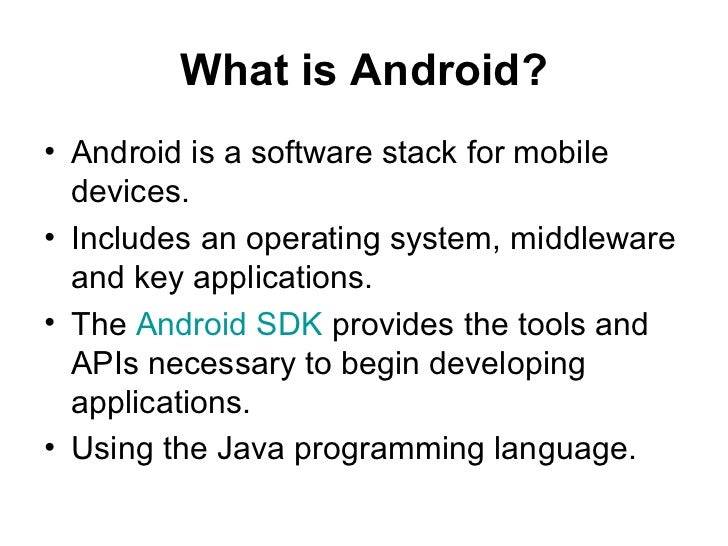 What is Android?

• Android is a software stack for mobile devices.

• Includes an operating system, middleware and key applications.

• The Android SDK provides the tools and APIs necessary to begin developing applications.

• Using the Java programming language.